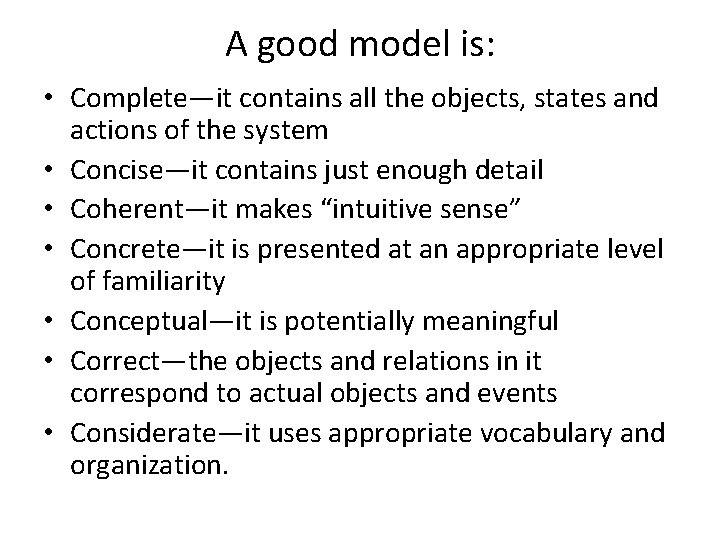 A good model is:

• Complete—it contains all the objects, states and actions of the system
• Concise—it contains just enough detail
• Coherent—it makes “intuitive sense”
• Concrete—it is presented at an appropriate level of familiarity
• Conceptual—it is potentially meaningful
• Correct—the objects and relations in it correspond to actual objects and events
• Considerate—it uses appropriate vocabulary and organization.